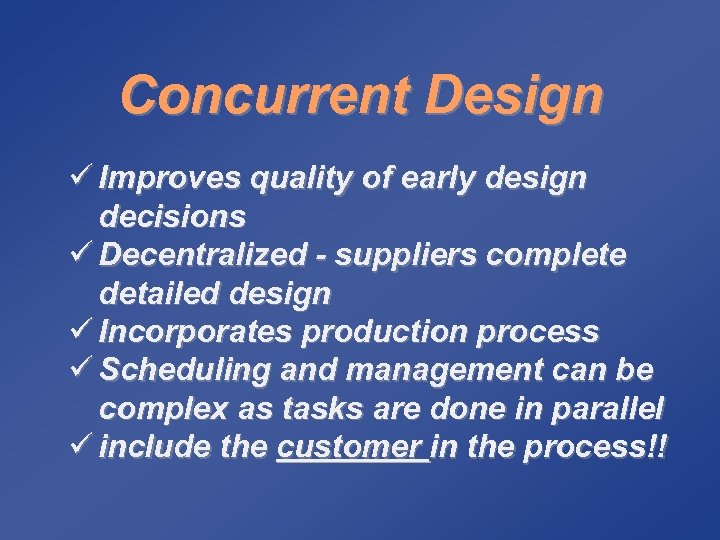 Concurrent Design

✓ Improves quality of early design decisions
✓ Decentralized - suppliers complete detailed design
✓ Incorporates production process
✓ Scheduling and management can be complex as tasks are done in parallel
✓ include the customer in the process!!